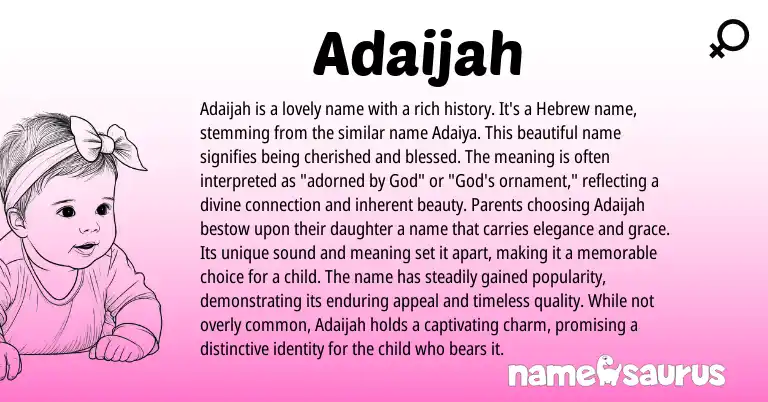 Adaijah

Adaijah is a lovely name with a rich history. It's a Hebrew name, stemming from the similar name Adaiya. This beautiful name signifies being cherished and blessed. The meaning is often interpreted as "adorned by God" or "God's ornament," reflecting a divine connection and inherent beauty. Parents choosing Adaijah bestow upon their daughter a name that carries elegance and grace. Its unique sound and meaning set it apart, making it a memorable choice for a child. The name has steadily gained popularity, demonstrating its enduring appeal and timeless quality. While not overly common, Adaijah holds a captivating charm, promising a distinctive identity for the child who bears it.

namesaurus